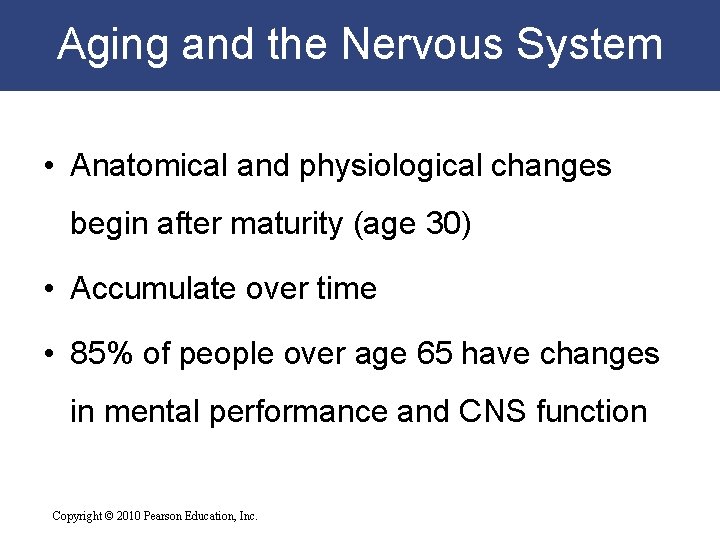 Aging and the Nervous System

• Anatomical and physiological changes begin after maturity (age 30)

• Accumulate over time

• 85% of people over age 65 have changes in mental performance and CNS function

Copyright © 2010 Pearson Education, Inc.